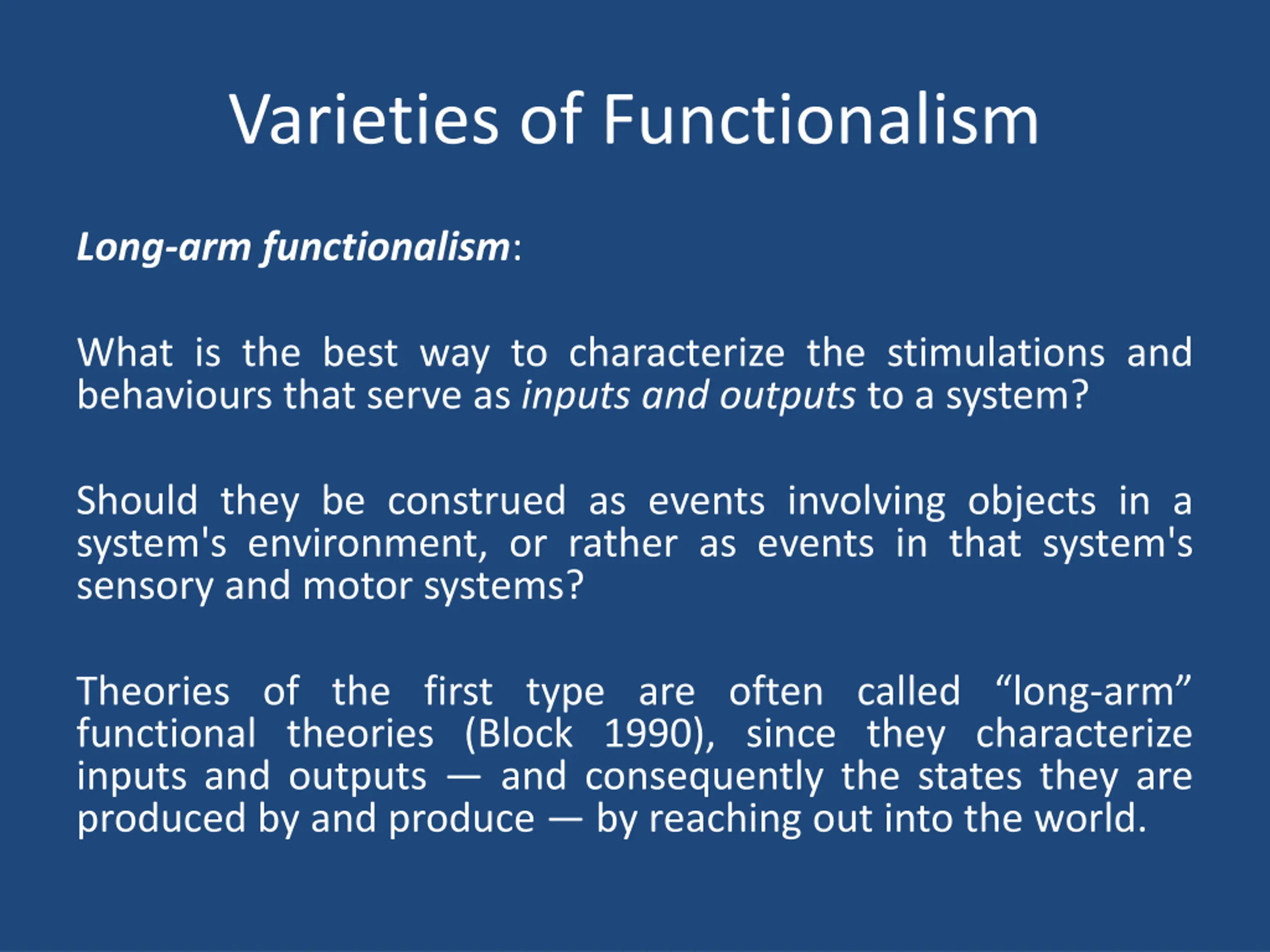 Varieties of Functionalism

Long-arm functionalism:

What is the best way to characterize the stimulations and behaviours that serve as inputs and outputs to a system?

Should they be construed as events involving objects in a system's environment, or rather as events in that system's sensory and motor systems?

Theories of the first type are often called “long-arm” functional theories (Block 1990), since they characterize inputs and outputs — and consequently the states they are produced by and produce — by reaching out into the world.